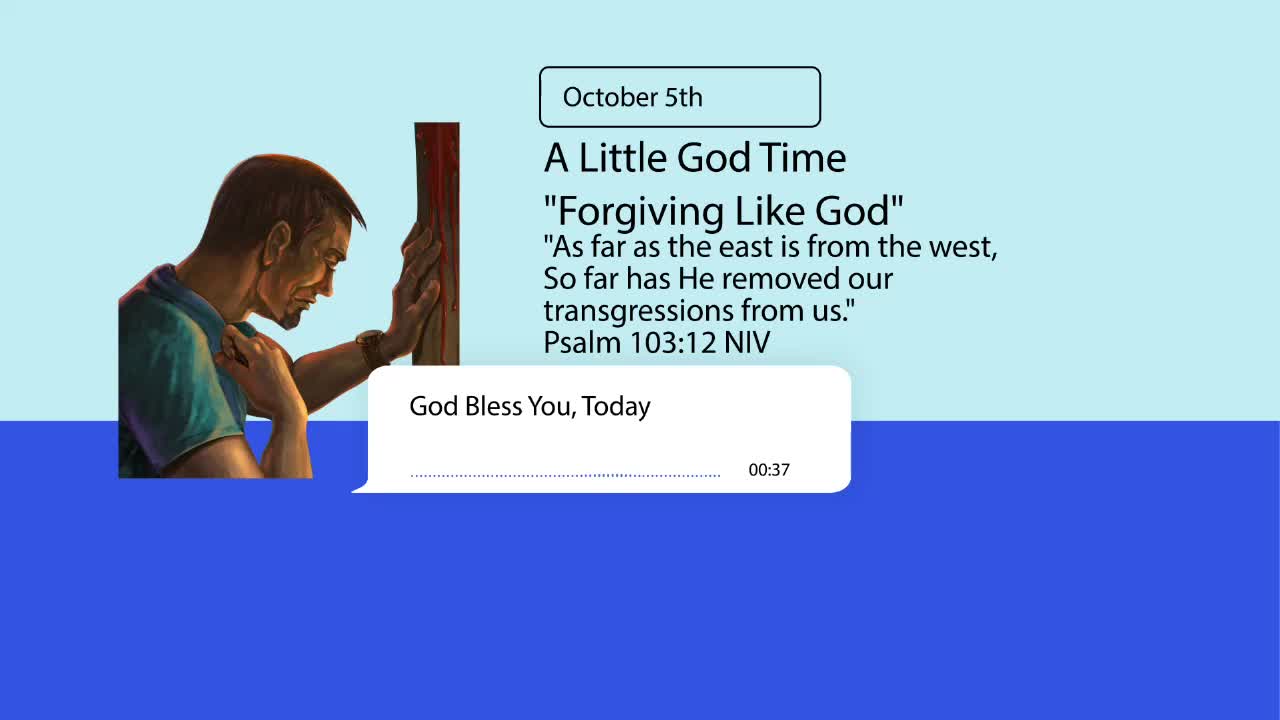 October 5th

A Little God Time

"Forgiving Like God"

"As far as the east is from the west, So far has He removed our transgressions from us."
Psalm 103:12 NIV

God Bless You, Today

00:37